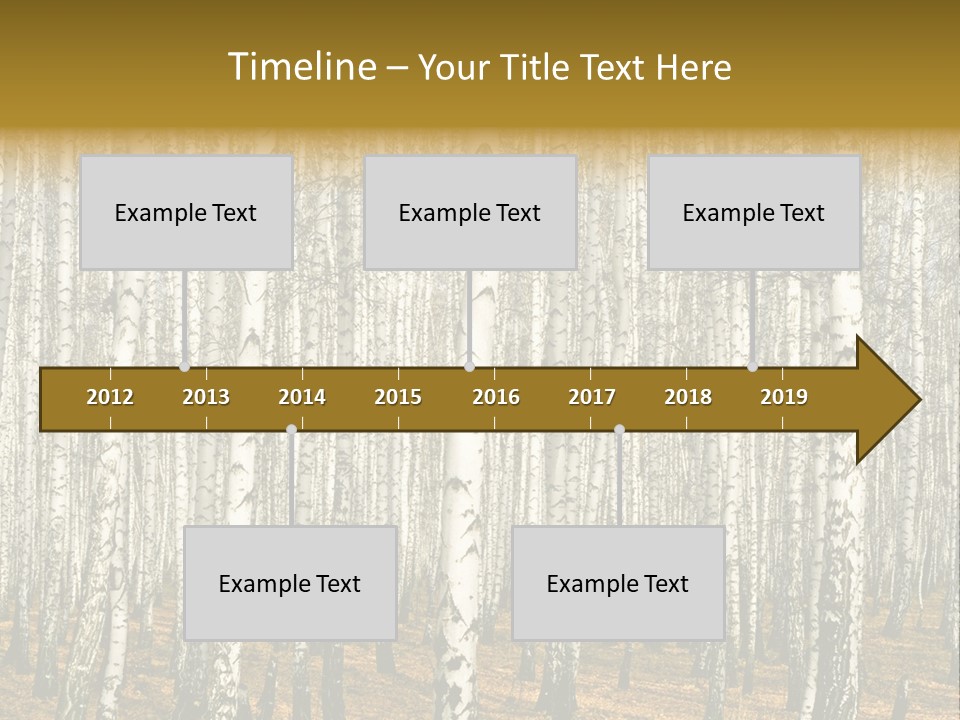 Timeline – Your Title Text Here

Example Text

Example Text

Example Text

2012 2013 2014 2015 2016 2017 2018 2019

Example Text

Example Text